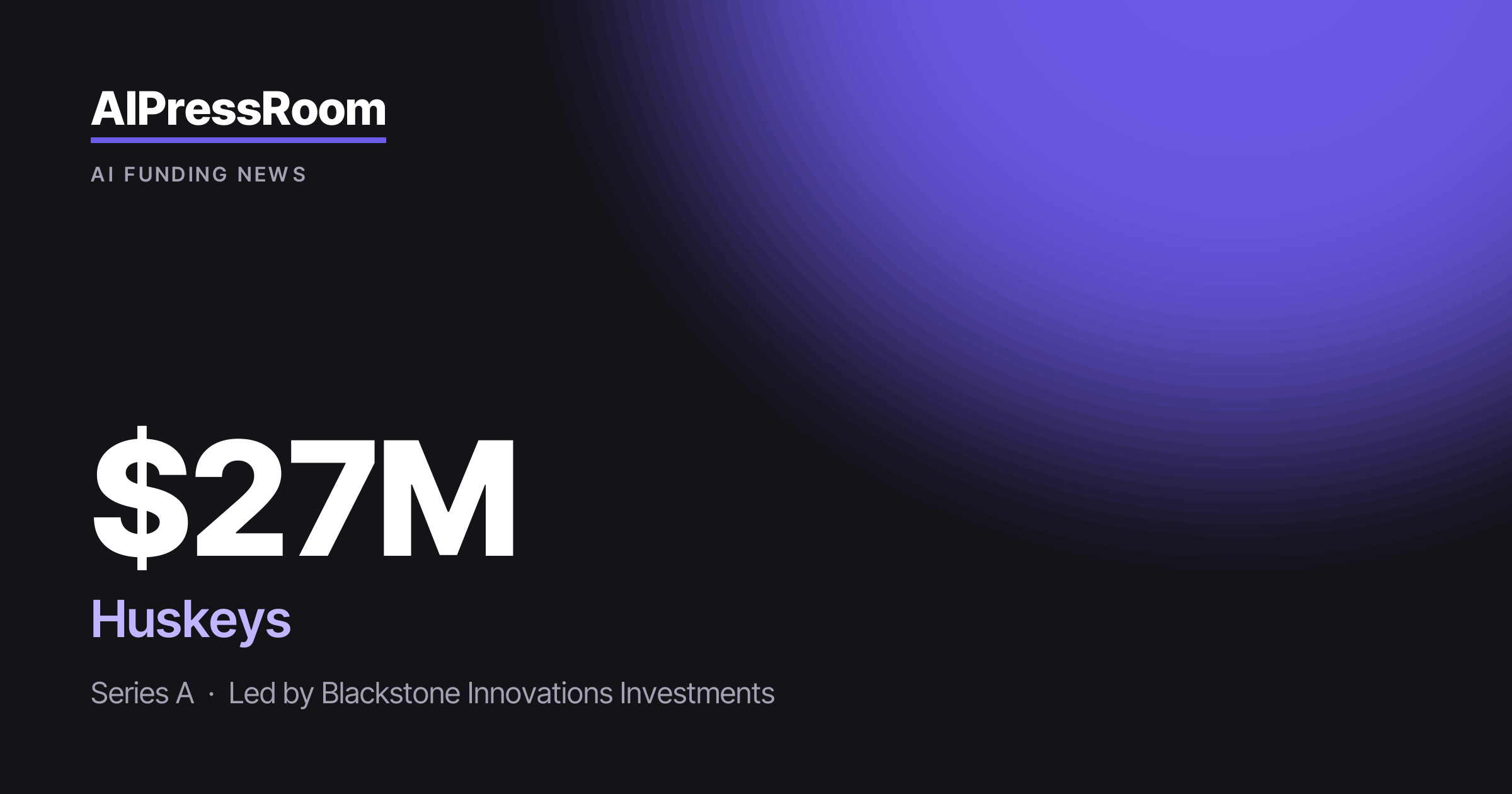 AIPressRoom

AI FUNDING NEWS

$27M

Huskeys

Series A · Led by Blackstone Innovations Investments